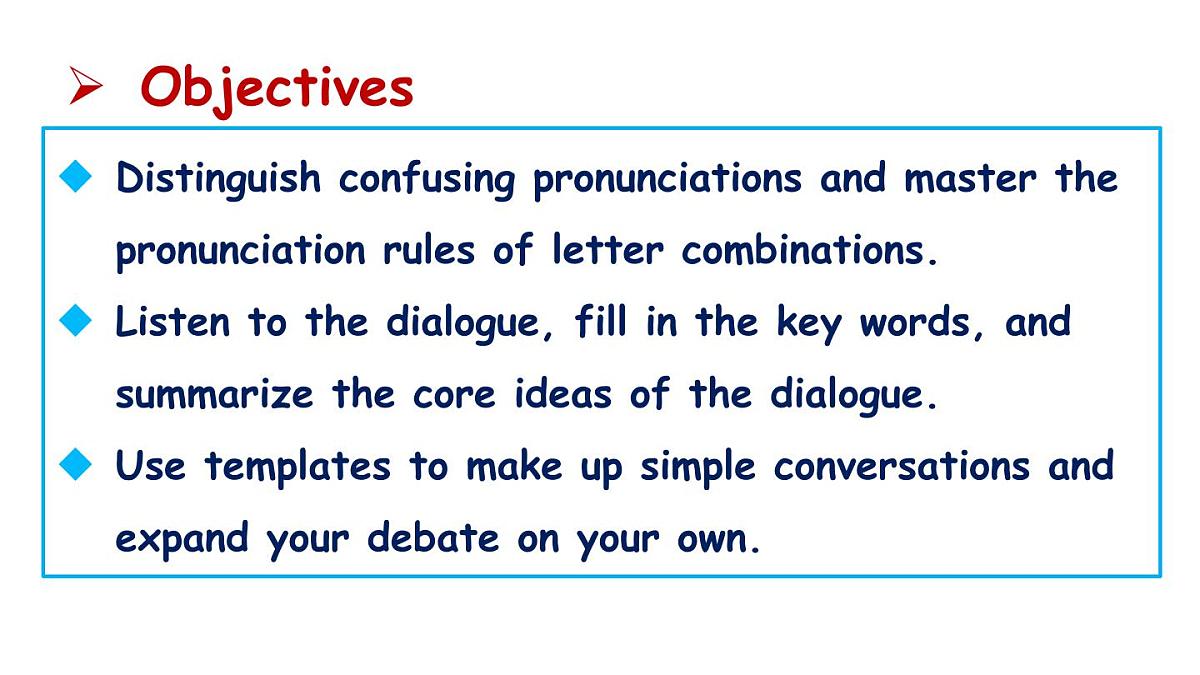 ➢ Objectives

◆ Distinguish confusing pronunciations and master the pronunciation rules of letter combinations.

◆ Listen to the dialogue, fill in the key words, and summarize the core ideas of the dialogue.

◆ Use templates to make up simple conversations and expand your debate on your own.